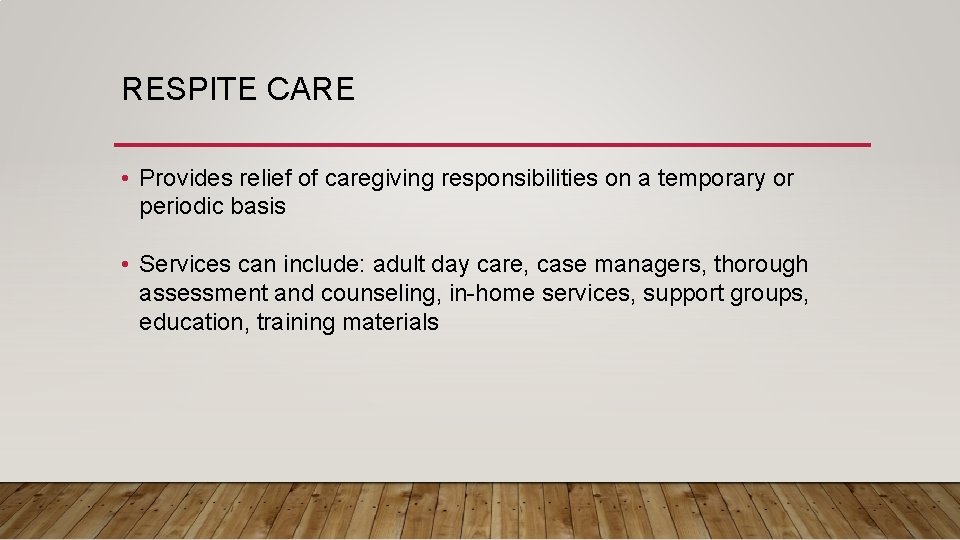 RESPITE CARE

• Provides relief of caregiving responsibilities on a temporary or periodic basis

• Services can include: adult day care, case managers, thorough assessment and counseling, in-home services, support groups, education, training materials